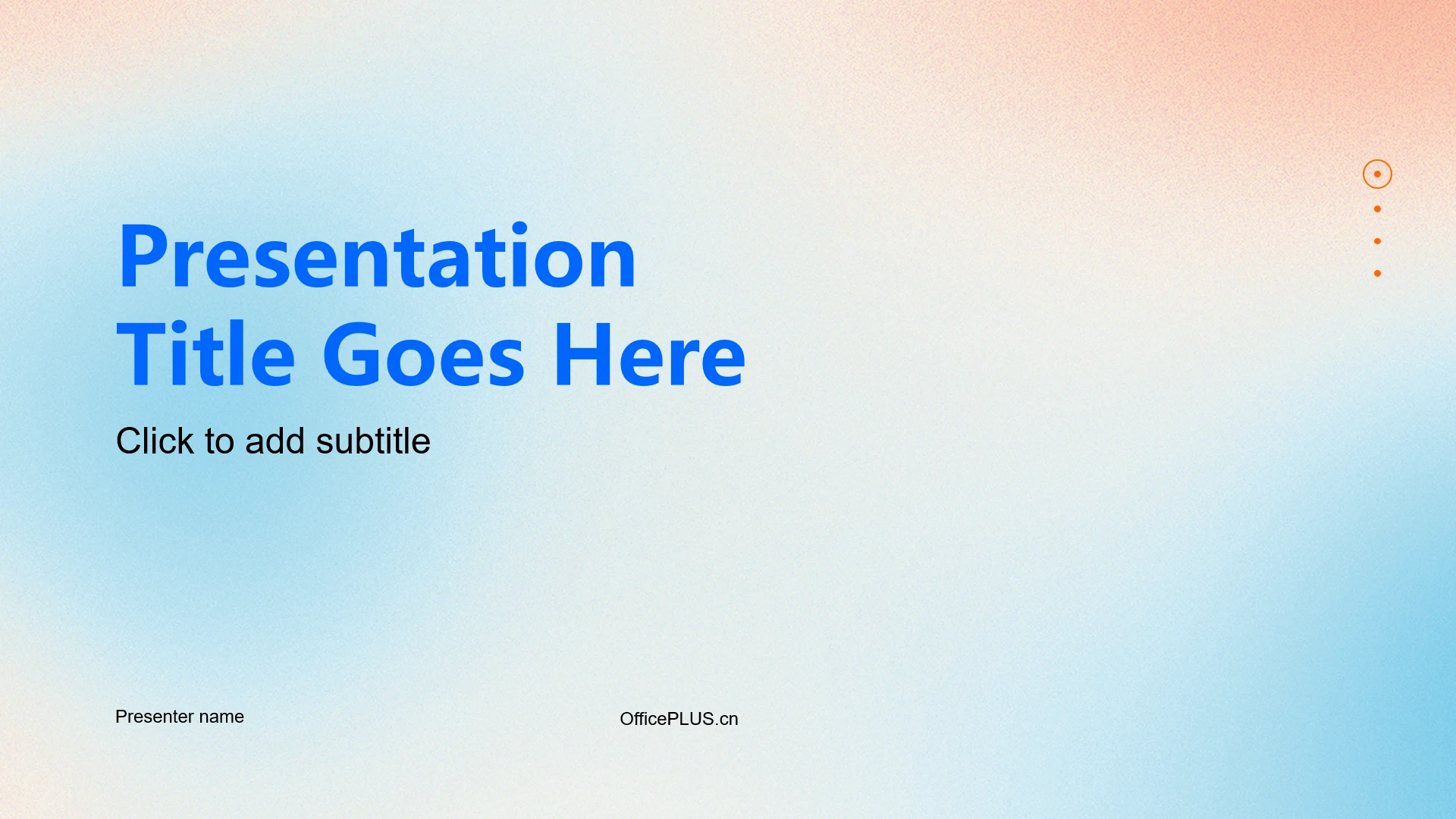 Presentation Title Goes Here

Click to add subtitle

Presenter name

OfficePLUS.cn